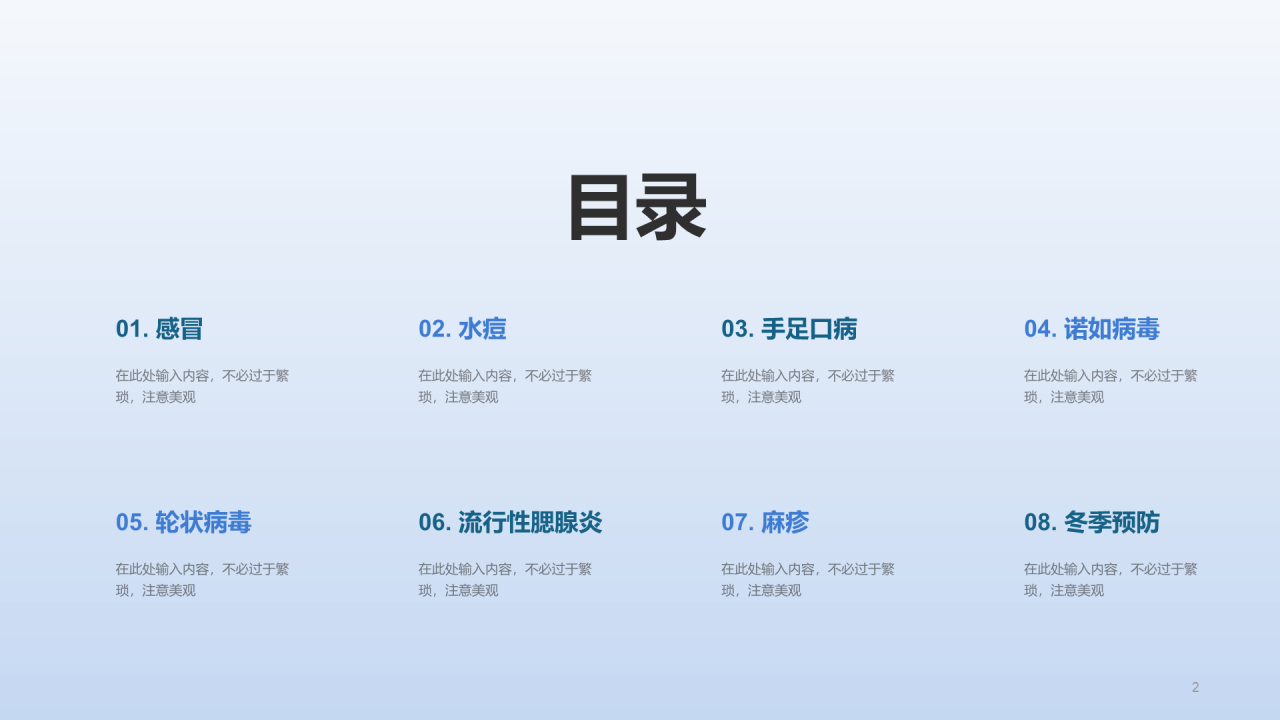 目录

01. 感冒

在此处输入内容，不必过于繁琐，注意美观

02. 水痘

在此处输入内容，不必过于繁琐，注意美观

03. 手足口病

在此处输入内容，不必过于繁琐，注意美观

04. 诺如病毒

在此处输入内容，不必过于繁琐，注意美观

05. 轮状病毒

在此处输入内容，不必过于繁琐，注意美观

06. 流行性腮腺炎

在此处输入内容，不必过于繁琐，注意美观

07. 麻疹

在此处输入内容，不必过于繁琐，注意美观

08. 冬季预防

在此处输入内容，不必过于繁琐，注意美观

2